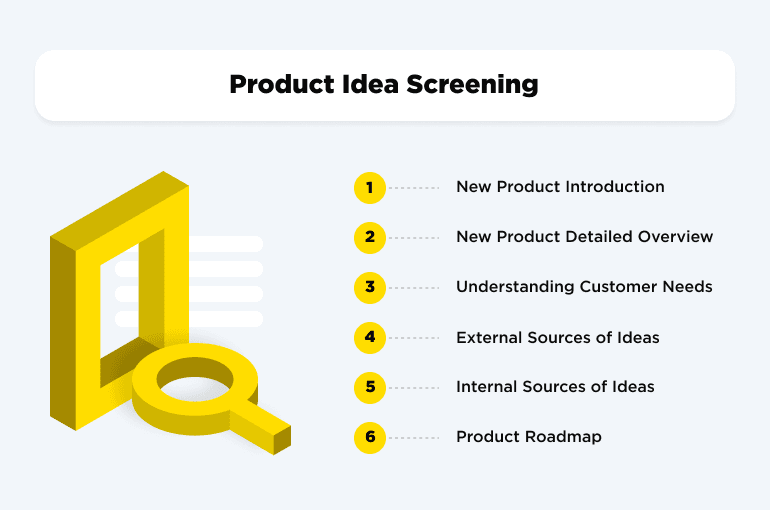 Product Idea Screening

1 New Product Introduction

2 New Product Detailed Overview

3 Understanding Customer Needs

4 External Sources of Ideas

5 Internal Sources of Ideas

6 Product Roadmap